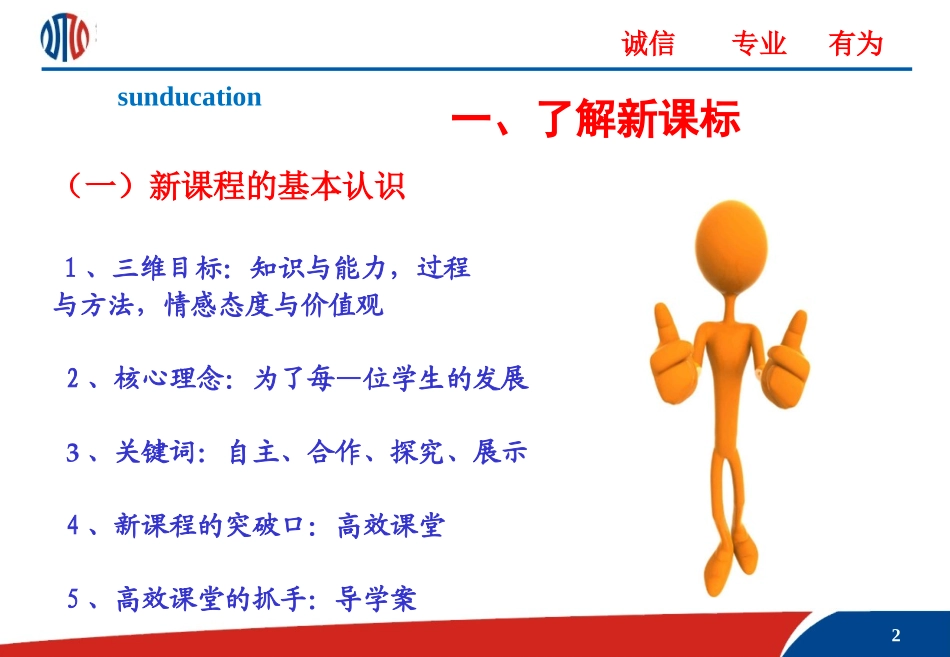 诚信　专业　有为

sunducation

一、了解新课标

（一）新课程的基本认识

1、三维目标：知识与能力，过程与方法，情感态度与价值观

2、核心理念：为了每一位学生的发展

3、关键词：自主、合作、探究、展示

4、新课程的突破口：高效课堂

5、高效课堂的抓手：导学案

2